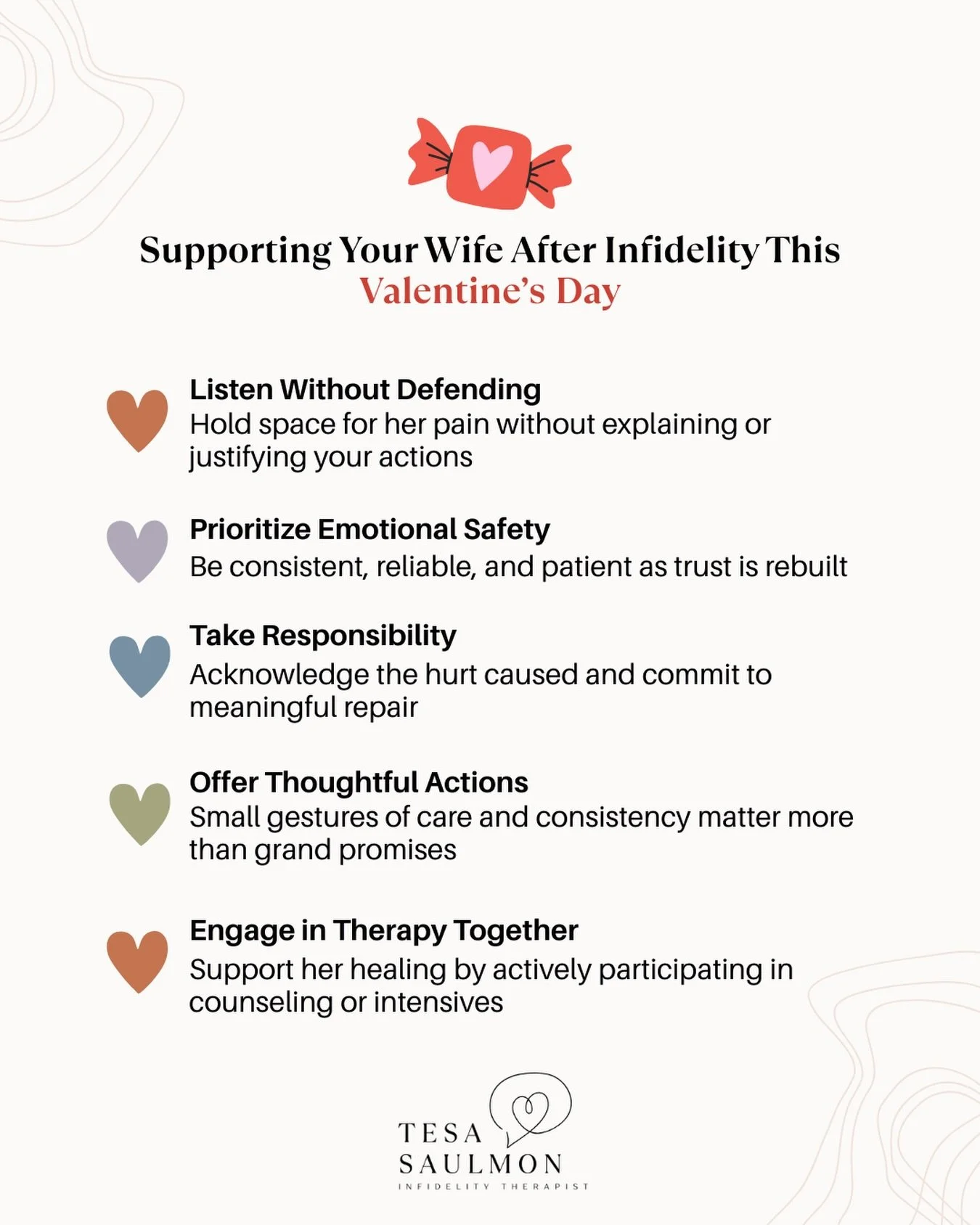 Supporting Your Wife After Infidelity This Valentine's Day

Listen Without Defending
Hold space for her pain without explaining or justifying your actions

Prioritize Emotional Safety
Be consistent, reliable, and patient as trust is rebuilt

Take Responsibility
Acknowledge the hurt caused and commit to meaningful repair

Offer Thoughtful Actions
Small gestures of care and consistency matter more than grand promises

Engage in Therapy Together
Support her healing by actively participating in counseling or intensives

TESA SAULMON
INFIDELITY THERAPIST